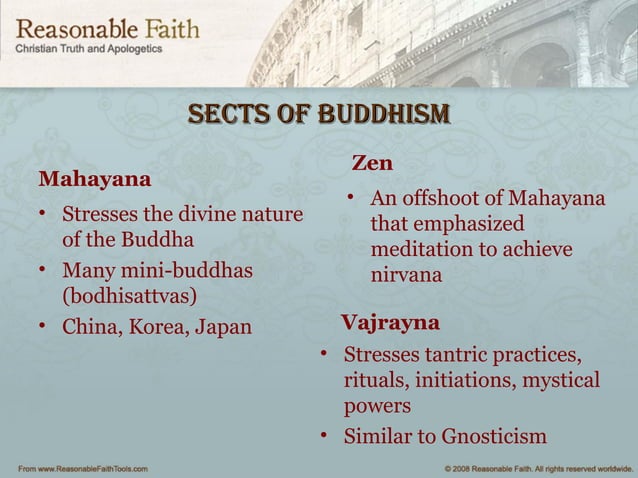 Reasonable Faith
Christian Truth and Apologetics

SECTS OF BUDDHISM

Mahayana

• Stresses the divine nature of the Buddha
• Many mini-buddhas (bodhisattvas)
• China, Korea, Japan

Zen

• An offshoot of Mahayana that emphasized meditation to achieve nirvana

Vajrayna

• Stresses tantric practices, rituals, initiations, mystical powers
• Similar to Gnosticism

From www.ReasonableFaithTools.com

© 2008 Reasonable Faith. All rights reserved worldwide.